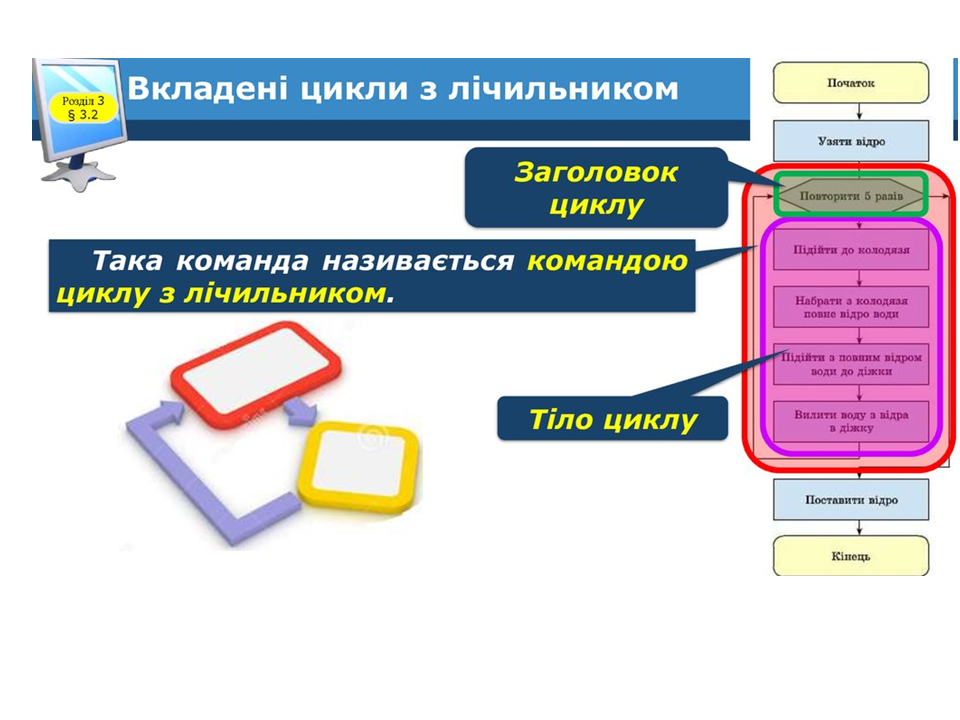 Розділ 3
§ 3.2

Вкладені цикли з лічильником

Заголовок циклу

Така команда називається командою циклу з лічильником.

Тіло циклу

Початок

Узяти відро

Повторити 5 разів

Підійти до колодязя

Набрати з колодязя повне відро води

Підійти з повним відром води до діжки

Вилити воду з відра в діжку

Поставити відро

Кінець